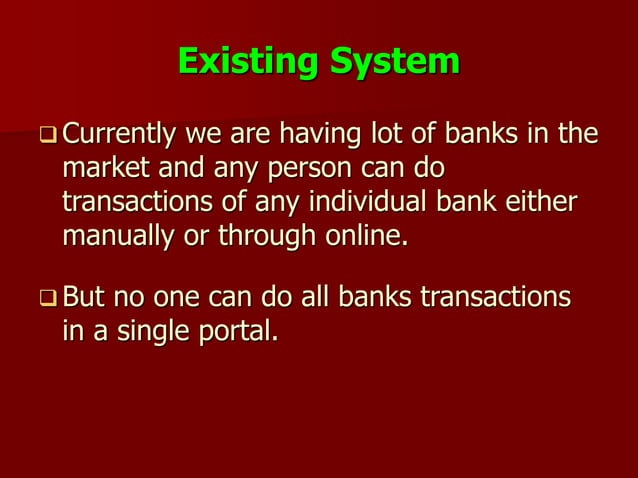 Existing System

❑ Currently we are having lot of banks in the market and any person can do transactions of any individual bank either manually or through online.

❑ But no one can do all banks transactions in a single portal.